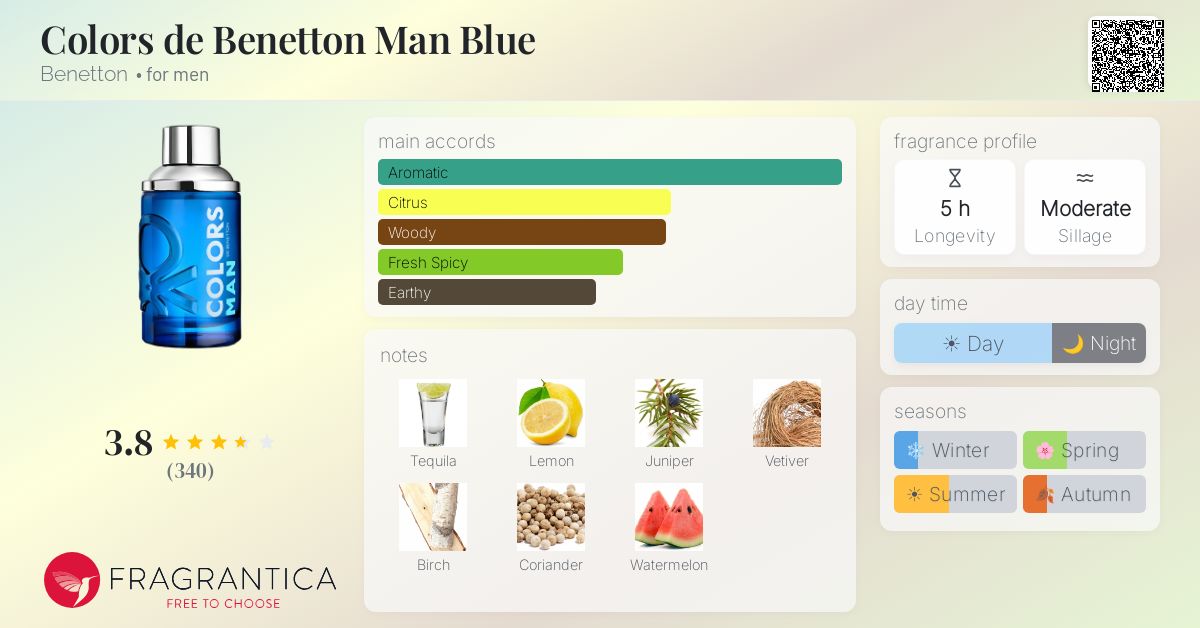 Colors de Benetton Man Blue
Benetton • for men

COLORS MAN

3.8
(340)

FRAGRANTICA
FREE TO CHOOSE

main accords
Aromatic
Citrus
Woody
Fresh Spicy
Earthy

notes
Tequila
Lemon
Juniper
Vetiver
Birch
Coriander
Watermelon

fragrance profile
5 h
Longevity
Moderate
Sillage

day time
Day
Night

seasons
Winter
Spring
Summer
Autumn